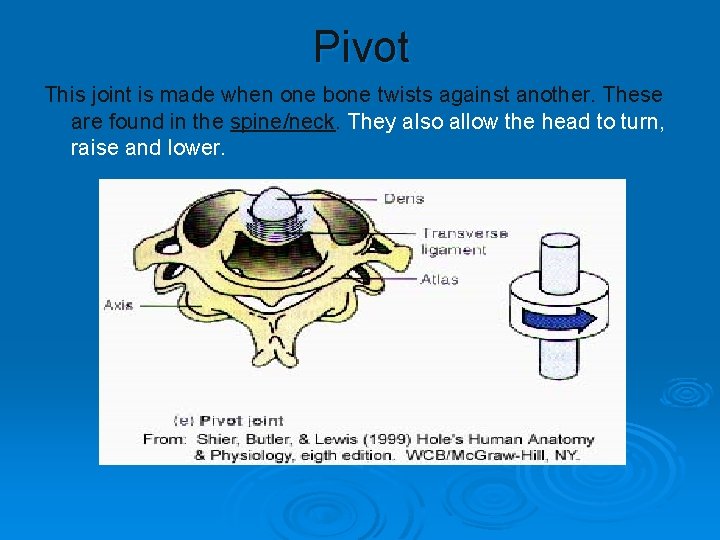 Pivot

This joint is made when one bone twists against another. These are found in the spine/neck. They also allow the head to turn, raise and lower.

Dens

Transverse ligament

Atlas

Axis

(e) Pivot joint

From: Shier, Butler, & Lewis (1999) Hole's Human Anatomy & Physiology, eigth edition. WCB/McGraw-Hill, NY.